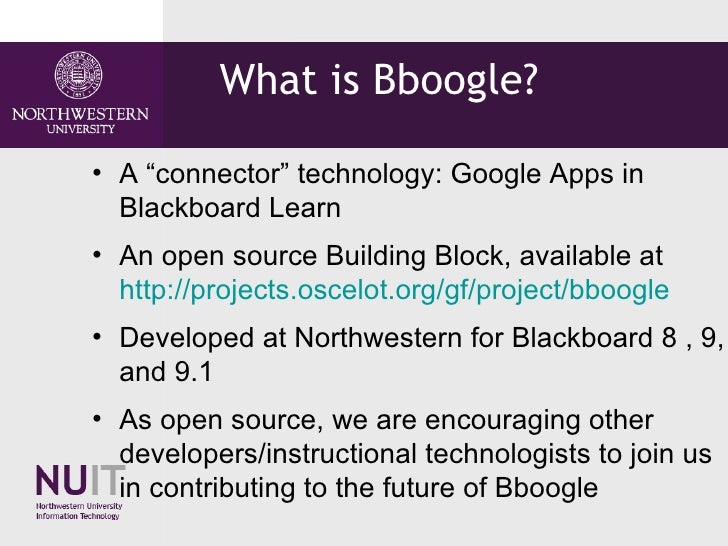 NORTHWESTERN UNIVERSITY

What is Bboogle?

• A “connector” technology: Google Apps in Blackboard Learn

• An open source Building Block, available at http://projects.oscelot.org/gf/project/bboogle

• Developed at Northwestern for Blackboard 8 , 9, and 9.1

• As open source, we are encouraging other developers/instructional technologists to join us in contributing to the future of Bboogle

NUIT
Northwestern University Information Technology